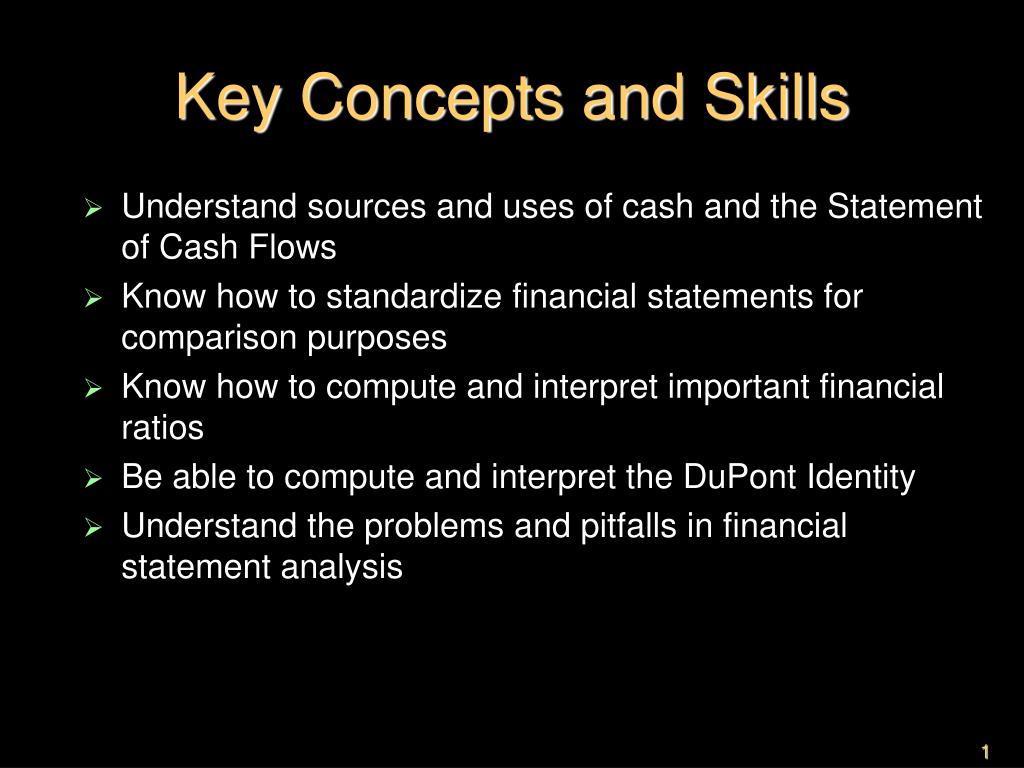 Key Concepts and Skills

➢ Understand sources and uses of cash and the Statement of Cash Flows
➢ Know how to standardize financial statements for comparison purposes
➢ Know how to compute and interpret important financial ratios
➢ Be able to compute and interpret the DuPont Identity
➢ Understand the problems and pitfalls in financial statement analysis

1